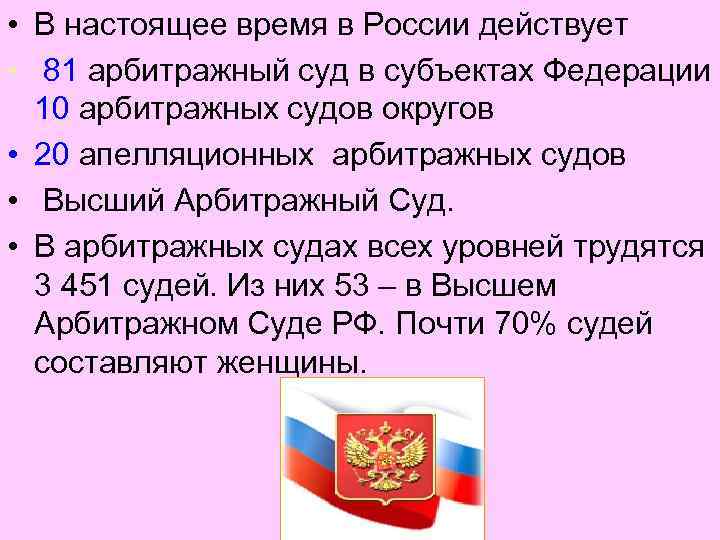 • В настоящее время в России действует
• 81 арбитражный суд в субъектах Федерации 10 арбитражных судов округов
• 20 апелляционных арбитражных судов
• Высший Арбитражный Суд.
• В арбитражных судах всех уровней трудятся 3 451 судей. Из них 53 – в Высшем Арбитражном Суде РФ. Почти 70% судей составляют женщины.